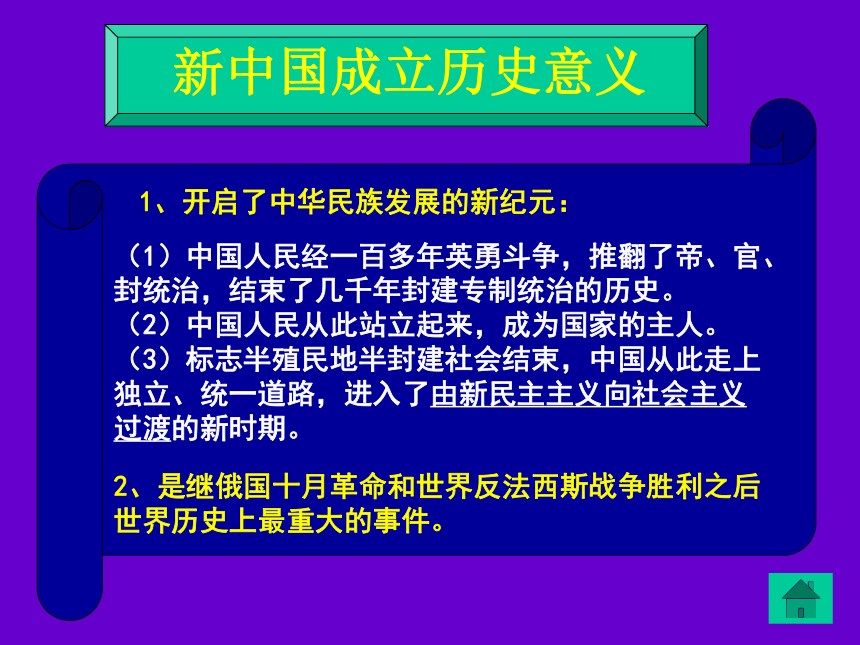 新中国成立历史意义

1、开启了中华民族发展的新纪元：

（1）中国人民经一百多年英勇斗争，推翻了帝、官、封统治，结束了几千年封建专制统治的历史。
（2）中国人民从此站立起来，成为国家的主人。
（3）标志半殖民地半封建社会结束，中国从此走上独立、统一道路，进入了由新民主主义向社会主义过渡的新时期。

2、是继俄国十月革命和世界反法西斯战争胜利之后世界历史上最重大的事件。